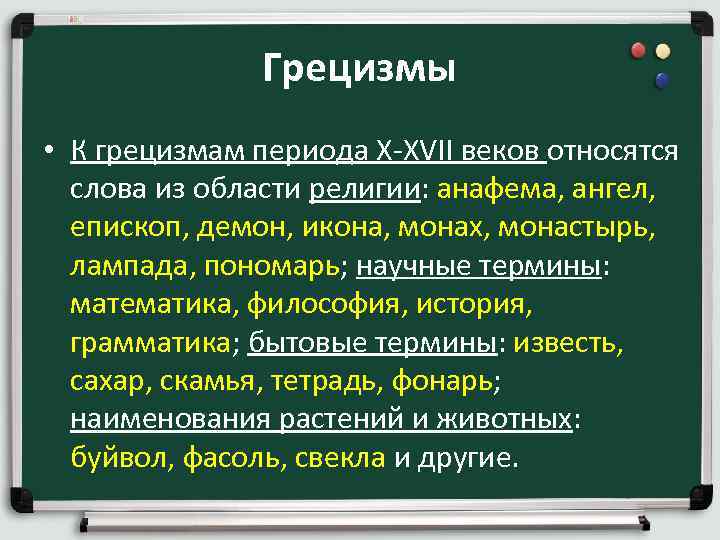 Грецизмы

• К грецизмам периода X-XVII веков относятся слова из области религии: анафема, ангел, епископ, демон, икона, монах, монастырь, лампада, пономарь; научные термины: математика, философия, история, грамматика; бытовые термины: известь, сахар, скамья, тетрадь, фонарь; наименования растений и животных: буйвол, фасоль, свекла и другие.